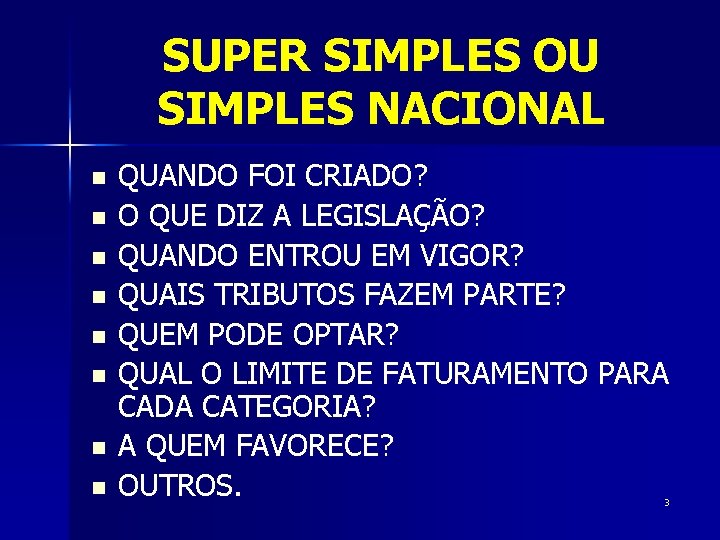 SUPER SIMPLES OU SIMPLES NACIONAL

- QUANDO FOI CRIADO?
- O QUE DIZ A LEGISLAÇÃO?
- QUANDO ENTROU EM VIGOR?
- QUAIS TRIBUTOS FAZEM PARTE?
- QUEM PODE OPTAR?
- QUAL O LIMITE DE FATURAMENTO PARA CADA CATEGORIA?
- A QUEM FAVORECE?
- OUTROS.

3